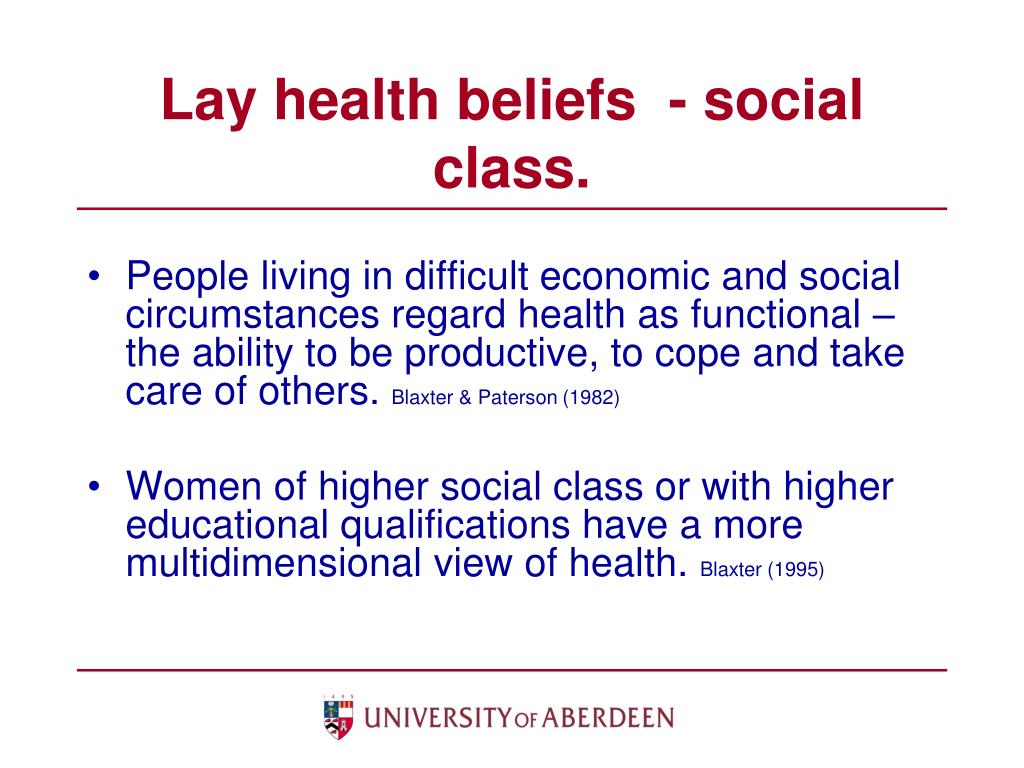 Lay health beliefs - social class.

• People living in difficult economic and social circumstances regard health as functional – the ability to be productive, to cope and take care of others. Blaxter & Paterson (1982)

• Women of higher social class or with higher educational qualifications have a more multidimensional view of health. Blaxter (1995)

1495

UNIVERSITY OF ABERDEEN